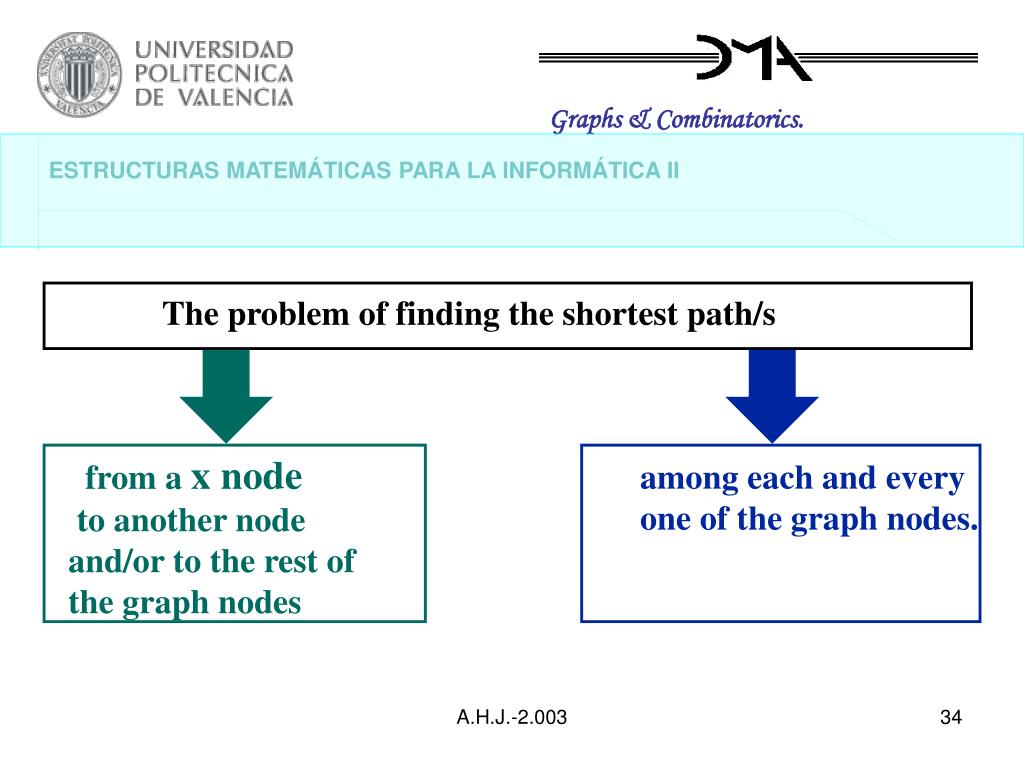 UNIVERSIDAD POLITECNICA DE VALENCIA

DMA

Graphs & Combinatorics.

ESTRUCTURAS MATEMÁTICAS PARA LA INFORMÁTICA II

The problem of finding the shortest path/s

from a x node to another node and/or to the rest of the graph nodes

among each and every one of the graph nodes.

A.H.J.-2.003

34